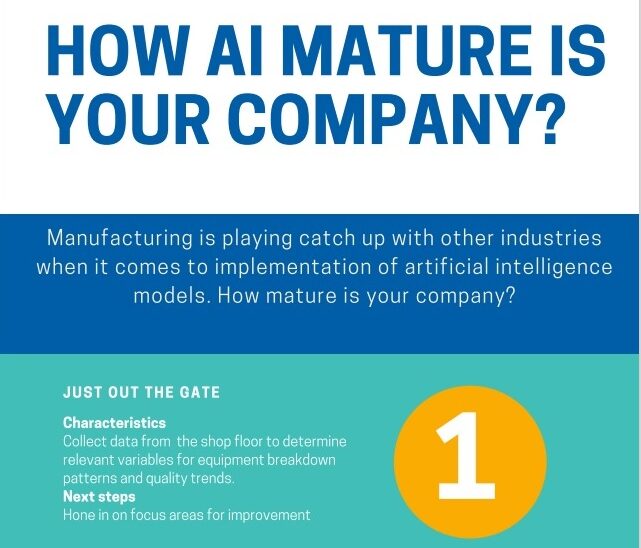 HOW AI MATURE IS YOUR COMPANY?

Manufacturing is playing catch up with other industries when it comes to implementation of artificial intelligence models. How mature is your company?

JUST OUT THE GATE

Characteristics
Collect data from the shop floor to determine relevant variables for equipment breakdown patterns and quality trends.
Next steps
Hone in on focus areas for improvement

1